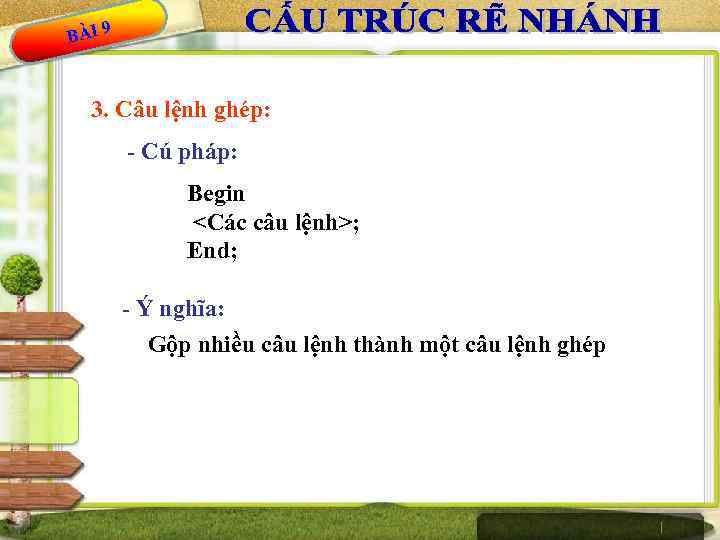 BÀI 9

CẤU TRÚC RẼ NHÁNH

3. Câu lệnh ghép:

- Cú pháp:

Begin
<Các câu lệnh>;
End;

- Ý nghĩa:

Gộp nhiều câu lệnh thành một câu lệnh ghép